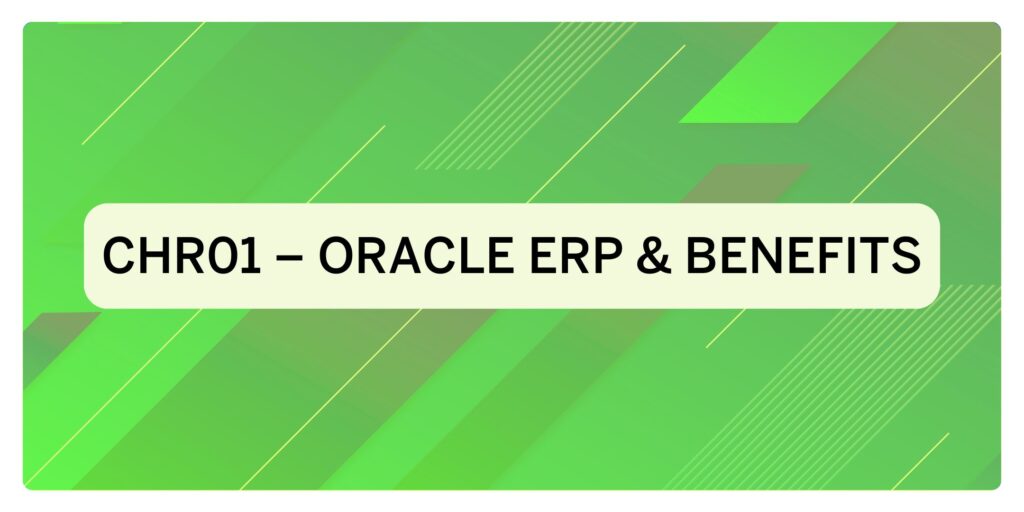 CHR01 – ORACLE ERP & BENEFITS